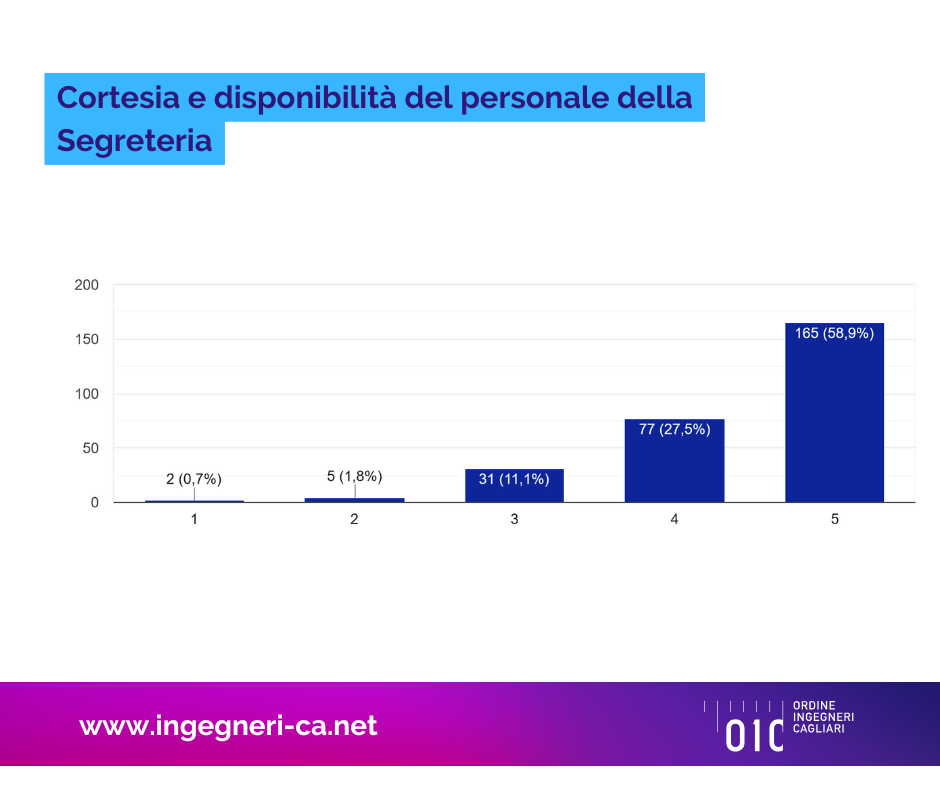 Cortesia e disponibilità del personale della Segreteria

200
150
100
50
0

2 (0,7%)
5 (1,8%)
31 (11,1%)
77 (27,5%)
165 (58,9%)

1
2
3
4
5

www.ingegneri-ca.net

OIC ORDINE INGEGNERI CAGLIARI